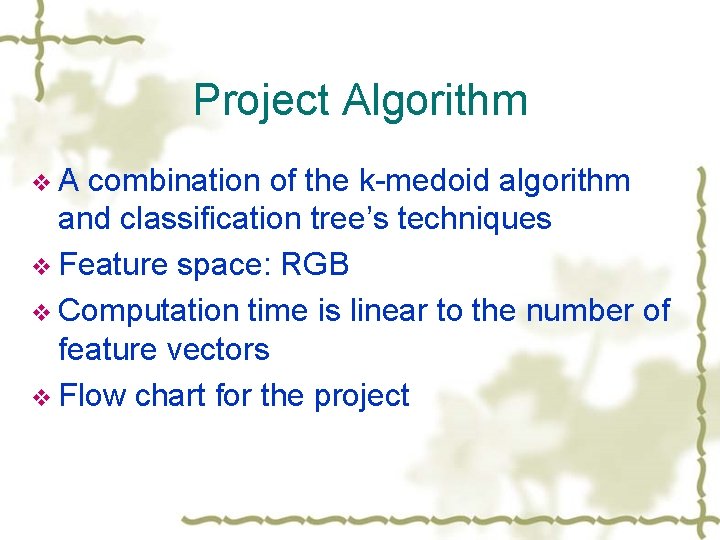 Project Algorithm

❖ A combination of the k-medoid algorithm and classification tree's techniques

❖ Feature space: RGB

❖ Computation time is linear to the number of feature vectors

❖ Flow chart for the project